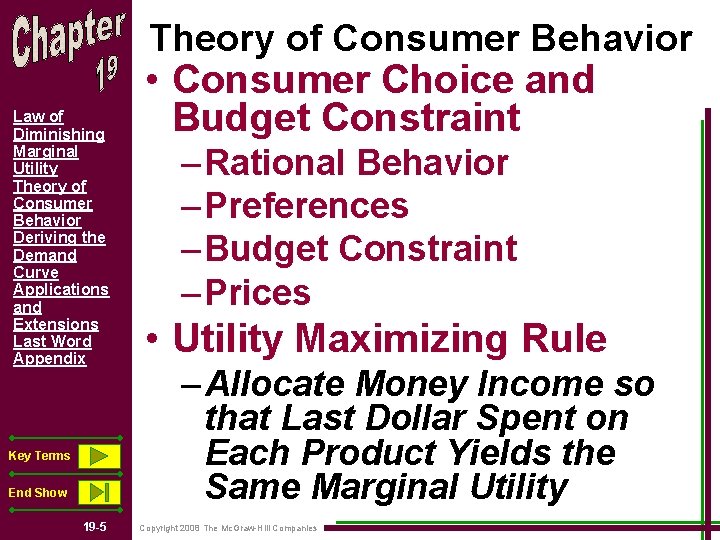 Chapter 19

Law of Diminishing Marginal Utility
Theory of Consumer Behavior
Deriving the Demand Curve
Applications and Extensions
Last Word
Appendix

Key Terms

End Show

19-5

Theory of Consumer Behavior

• Consumer Choice and Budget Constraint
– Rational Behavior
– Preferences
– Budget Constraint
– Prices
• Utility Maximizing Rule
– Allocate Money Income so that Last Dollar Spent on Each Product Yields the Same Marginal Utility

Copyright 2008 The McGraw-Hill Companies